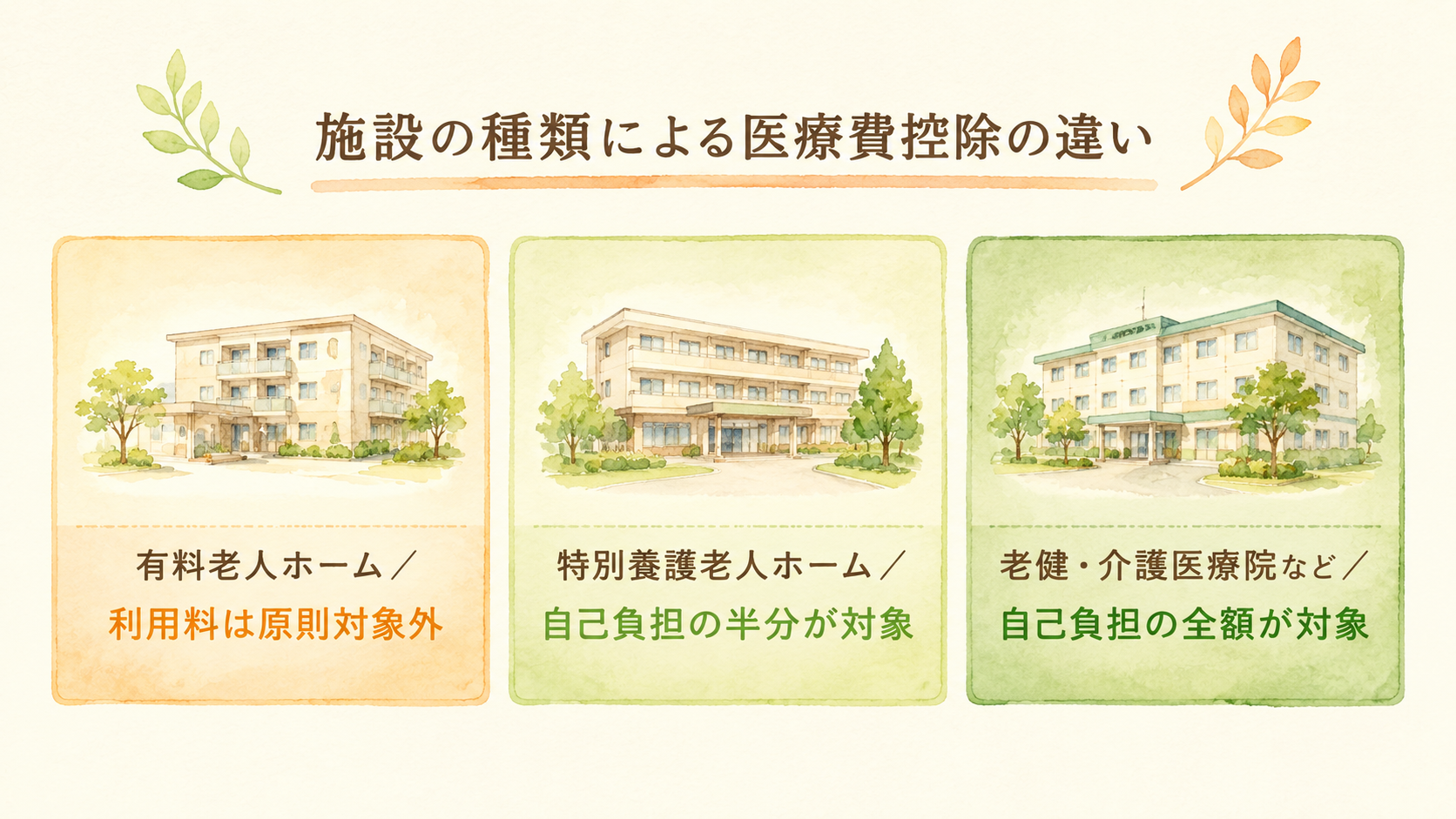 施設の種類による医療費控除の違い

有料老人ホーム／
利用料は原則対象外

特別養護老人ホーム／
自己負担の半分が対象

老健・介護医療院など／
自己負担の全額が対象